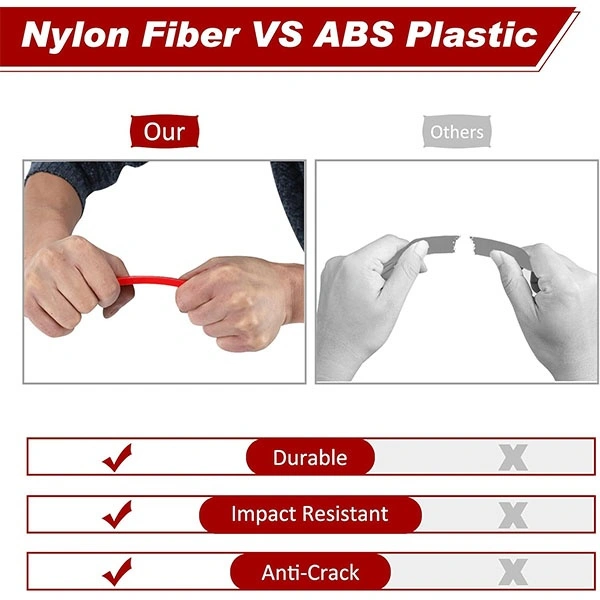 Nylon Fiber VS ABS Plastic

Our

Others

✓ Durable X

✓ Impact Resistant X

✓ Anti-Crack X